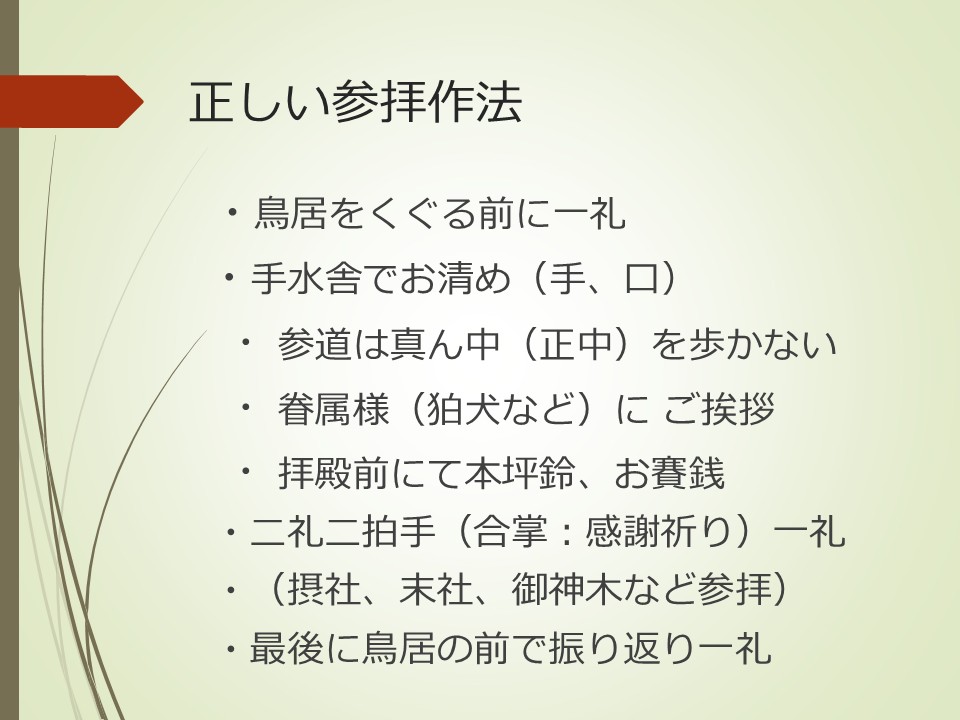 正しい参拝作法

・鳥居をくぐる前に一礼

・手水舎でお清め（手、口）

・ 参道は真ん中（正中）を歩かない

・ 眷属様（狛犬など）に ご挨拶

・ 拝殿前にて本坪鈴、お賽銭

・二礼二拍手（合掌：感謝祈り）一礼

・（摂社、末社、御神木など参拝）

・最後に鳥居の前で振り返り一礼